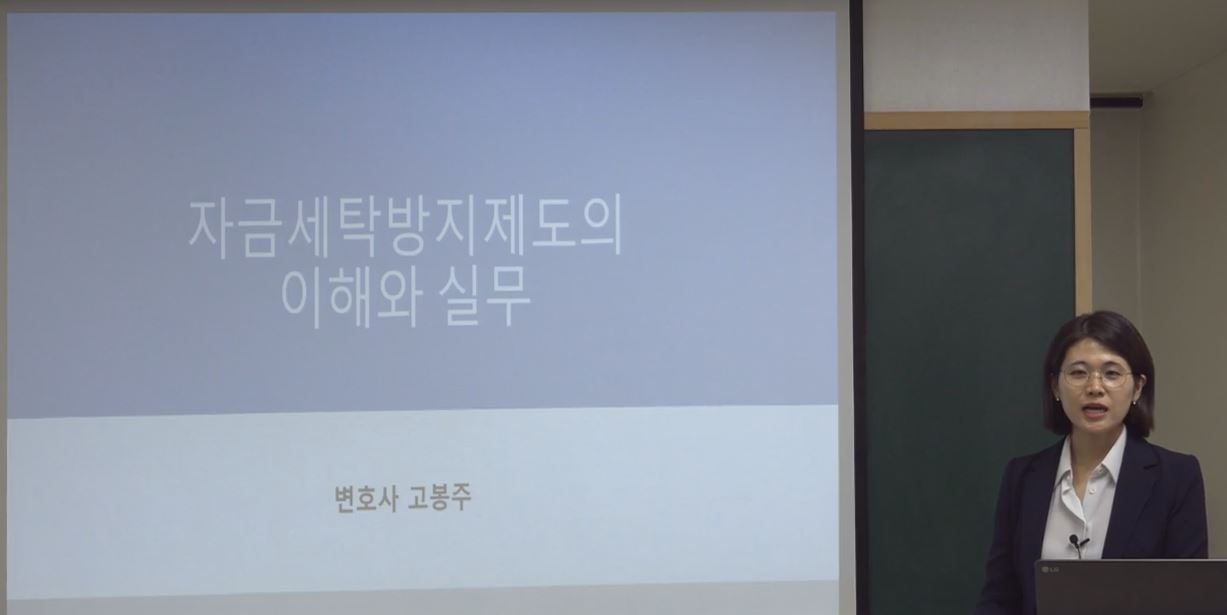 자금세탁방지제도의
이해와 실무

변호사 고봉주

LG